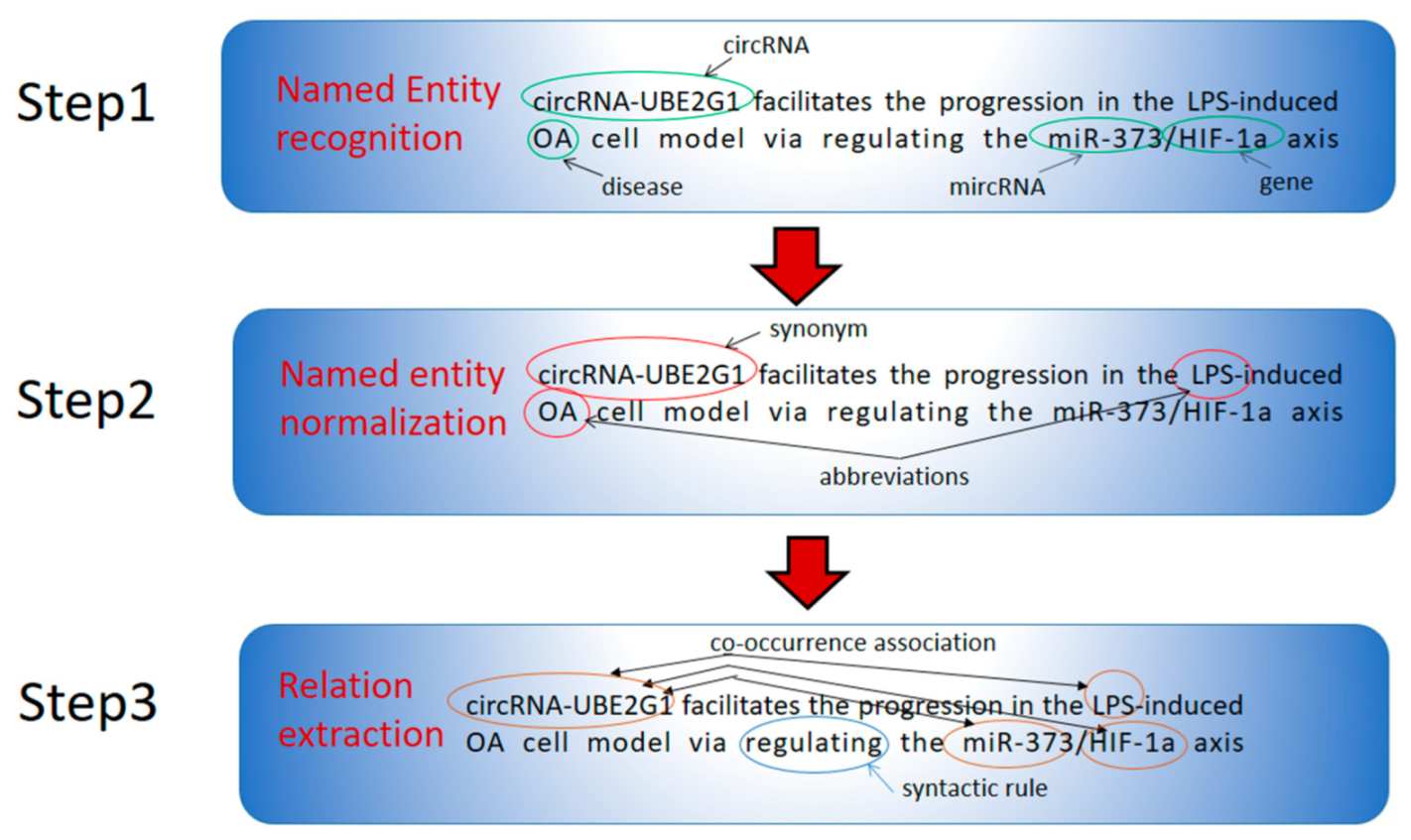 Step1

Named Entity recognition

circRNA

circRNA-UBE2G1 facilitates the progression in the LPS-induced OA cell model via regulating the miR-373/HIF-1a axis

disease

mircRNA

gene

Step2

Named entity normalization

synonym

circRNA-UBE2G1 facilitates the progression in the LPS-induced OA cell model via regulating the miR-373/HIF-1a axis

abbreviations

Step3

Relation extraction

co-occurrence association

circRNA-UBE2G1 facilitates the progression in the LPS-induced OA cell model via regulating the miR-373/HIF-1a axis

syntactic rule